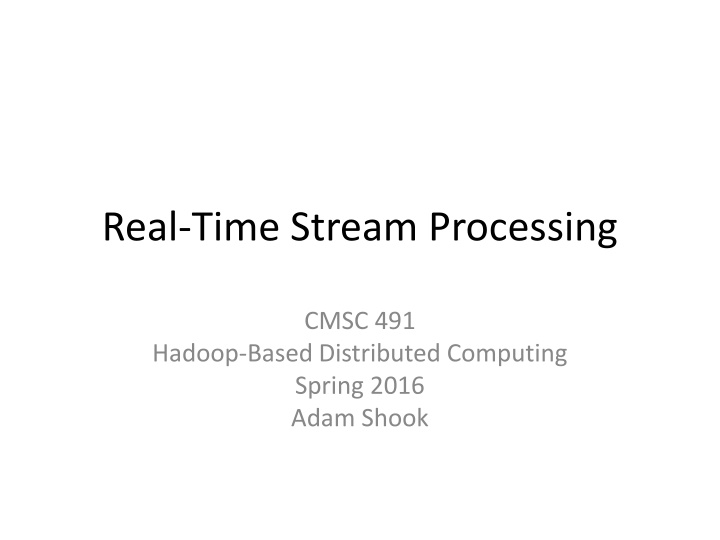 Real-Time Stream Processing

CMSC 491
Hadoop-Based Distributed Computing
Spring 2016
Adam Shook